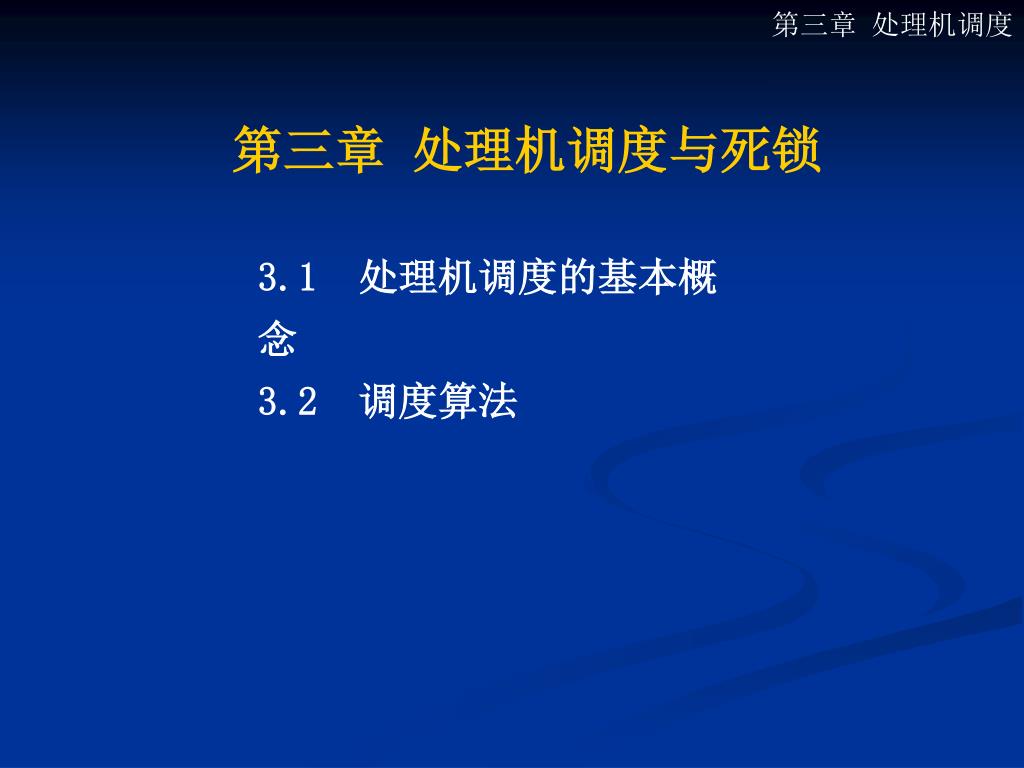 第三章 处理机调度

第三章 处理机调度与死锁

3.1 处理机调度的基本概念

3.2 调度算法